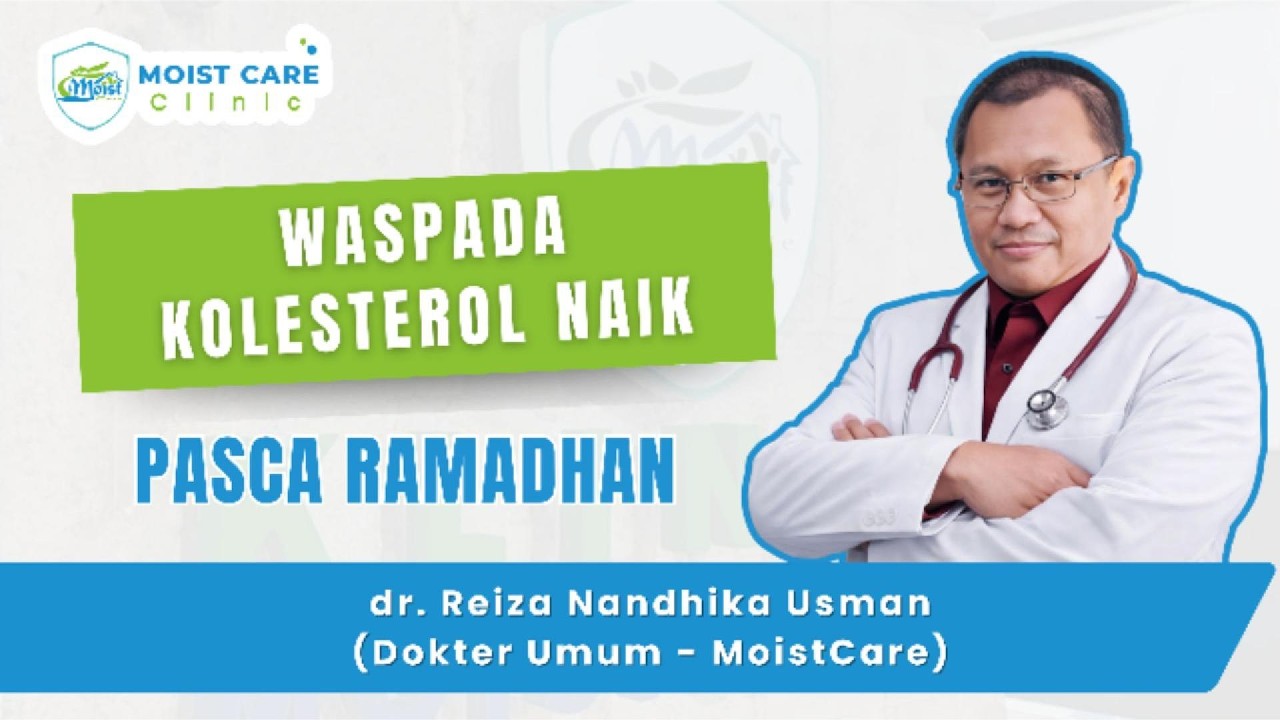 Moist MOIST CARE Clinic

WASPADA KOLESTEROL NAIK

PASCA RAMADHAN

dr. Reiza Nandhika Usman
(Dokter Umum - MoistCare)